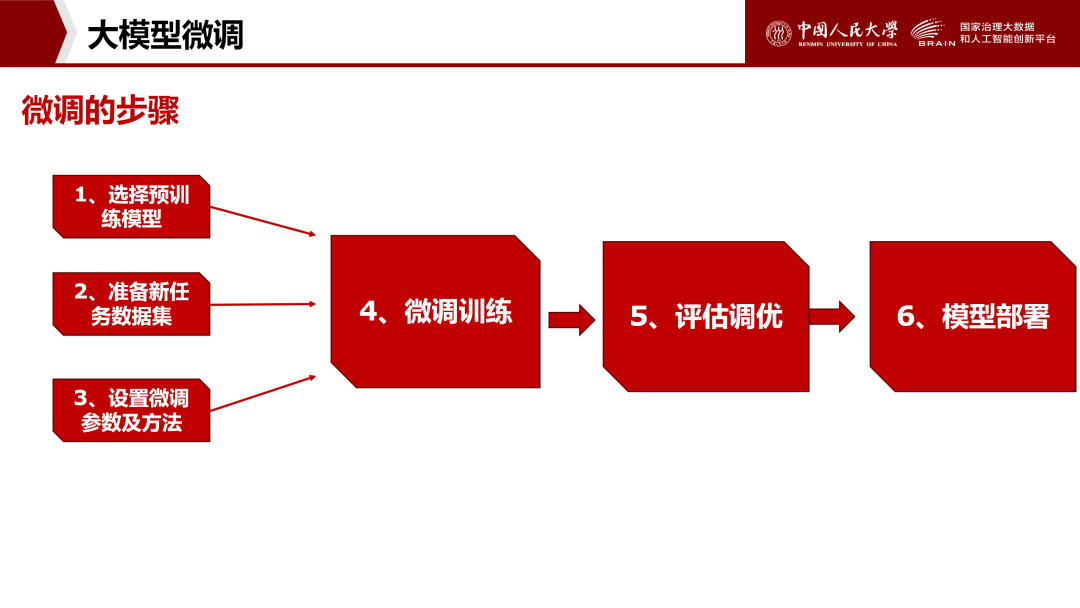 大模型微调

中国人民大学
RENMIN UNIVERSITY OF CHINA

BRAIN 国家治理大数据和人工智能创新平台

微调的步骤

1、选择预训练模型

2、准备新任务数据集

3、设置微调参数及方法

4、微调训练

5、评估调优

6、模型部署